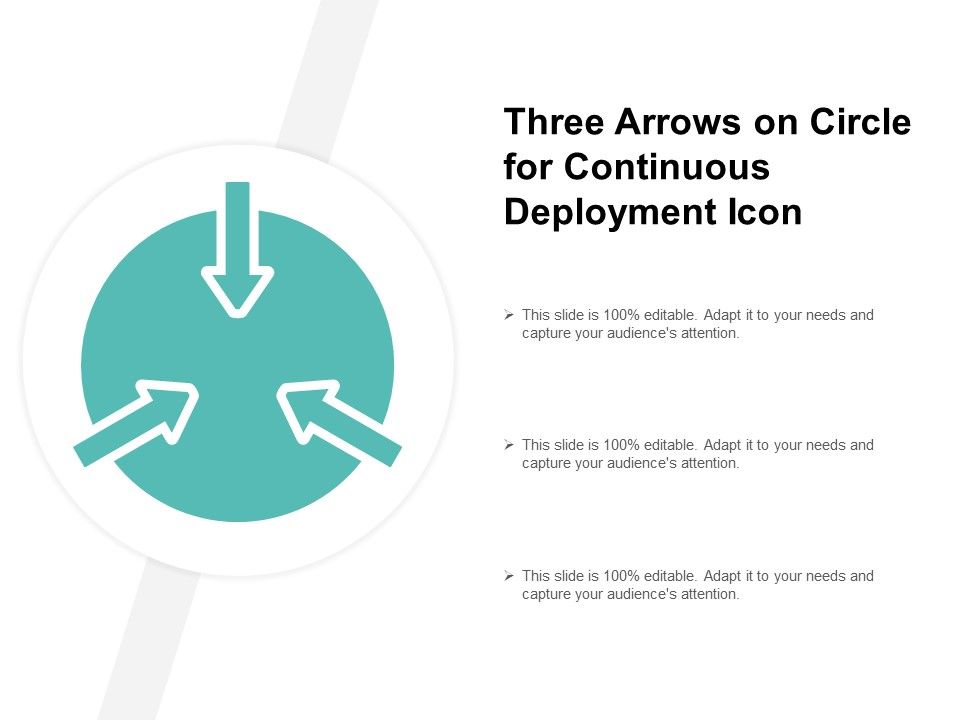 Three Arrows on Circle for Continuous Deployment Icon

➢ This slide is 100% editable. Adapt it to your needs and capture your audience's attention.

➢ This slide is 100% editable. Adapt it to your needs and capture your audience's attention.

➢ This slide is 100% editable. Adapt it to your needs and capture your audience's attention.